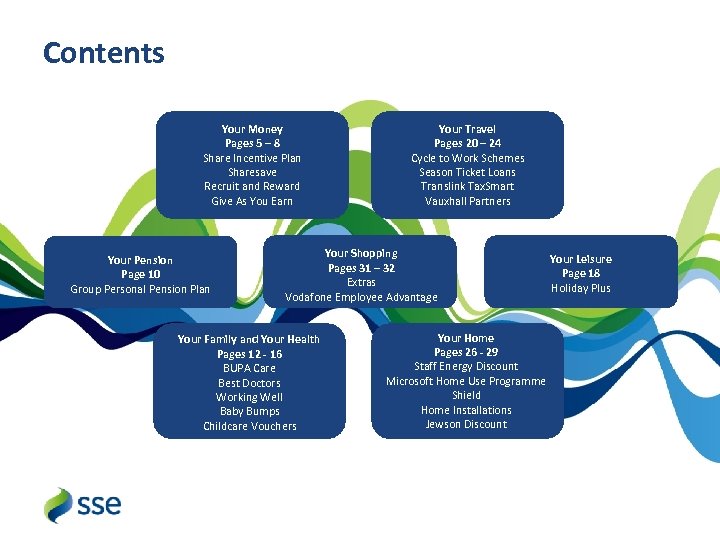 Contents

Your Money
Pages 5 – 8
Share Incentive Plan
Sharesave
Recruit and Reward
Give As You Earn

Your Travel
Pages 20 – 24
Cycle to Work Schemes
Season Ticket Loans
Translink TaxSmart
Vauxhall Partners

Your Pension
Page 10
Group Personal Pension Plan

Your Shopping
Pages 31 – 32
Extras
Vodafone Employee Advantage

Your Leisure
Page 18
Holiday Plus

Your Family and Your Health
Pages 12 - 16
BUPA Care
Best Doctors
Working Well
Baby Bumps
Childcare Vouchers

Your Home
Pages 26 - 29
Staff Energy Discount
Microsoft Home Use Programme
Shield
Home Installations
Jewson Discount

sse